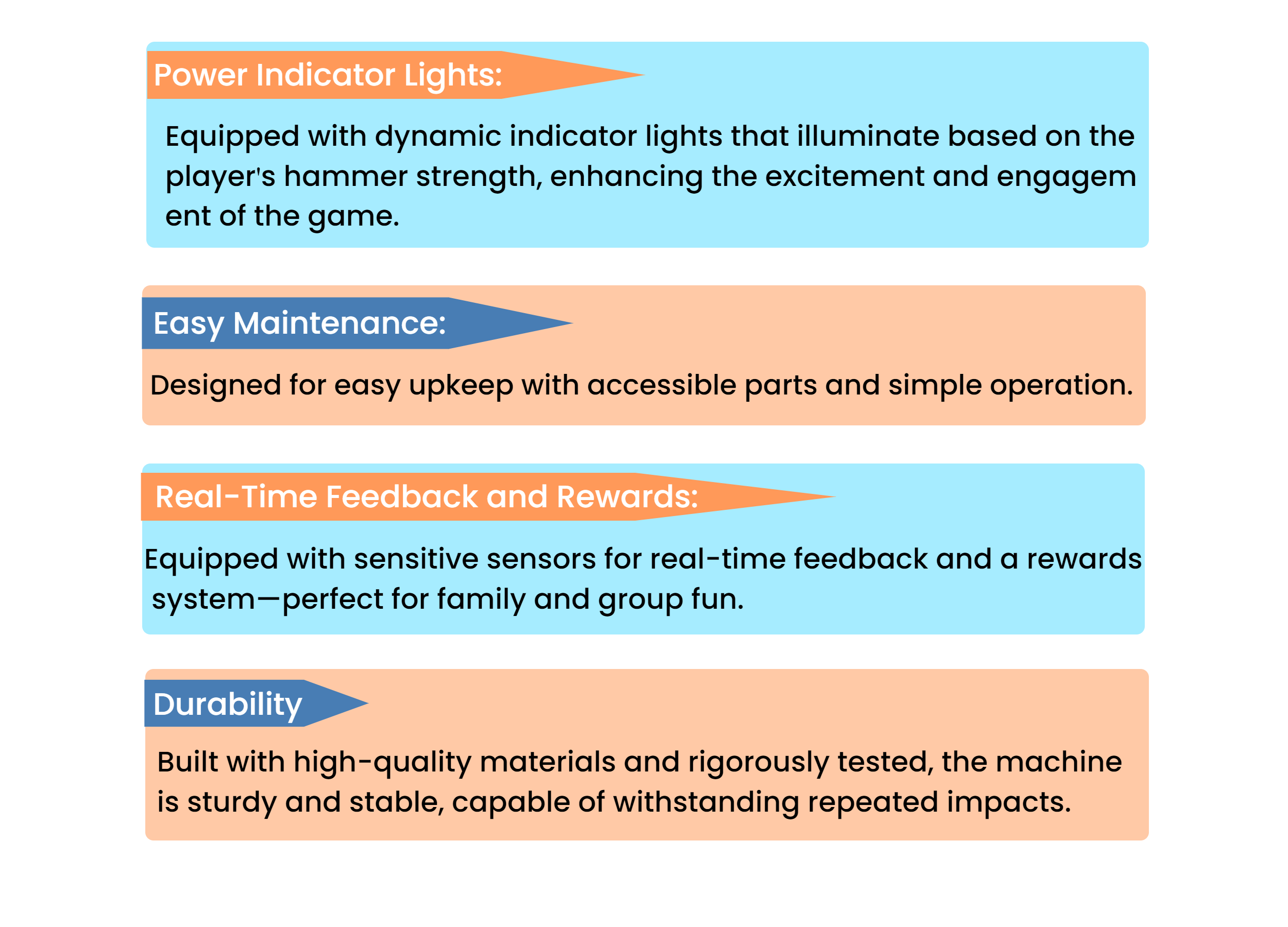 Power Indicator Lights:

Equipped with dynamic indicator lights that illuminate based on the player's hammer strength, enhancing the excitement and engagem ent of the game.

Easy Maintenance:

Designed for easy upkeep with accessible parts and simple operation.

Real-Time Feedback and Rewards:

Equipped with sensitive sensors for real-time feedback and a rewards system—perfect for family and group fun.

Durability

Built with high-quality materials and rigorously tested, the machine is sturdy and stable, capable of withstanding repeated impacts.